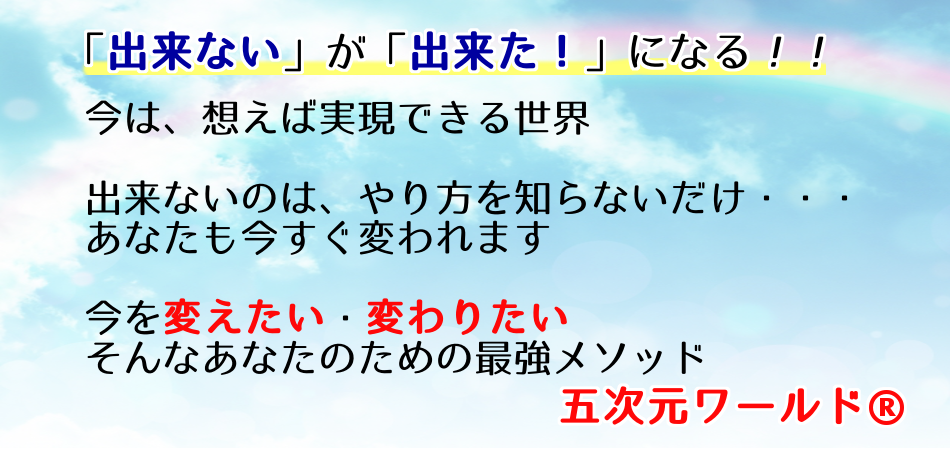 「出来ない」が「出来た！」になる！！

今は、想えば実現できる世界

出来ないのは、やり方を知らないだけ・・・
あなたも今すぐ変われます

今を変えたい・変わりたい
そんなあなたのための最強メソッド
五次元ワールド®